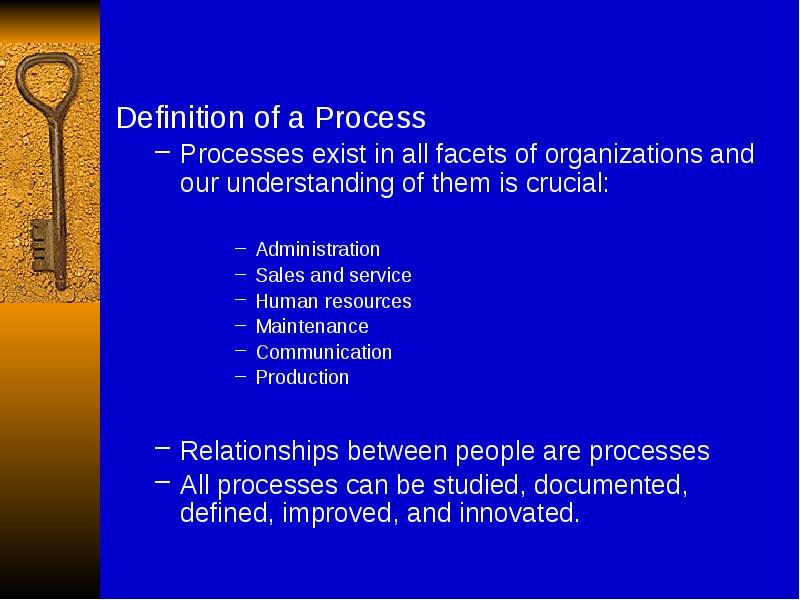 Definition of a Process

– Processes exist in all facets of organizations and our understanding of them is crucial:

– Administration
– Sales and service
– Human resources
– Maintenance
– Communication
– Production

– Relationships between people are processes
– All processes can be studied, documented, defined, improved, and innovated.